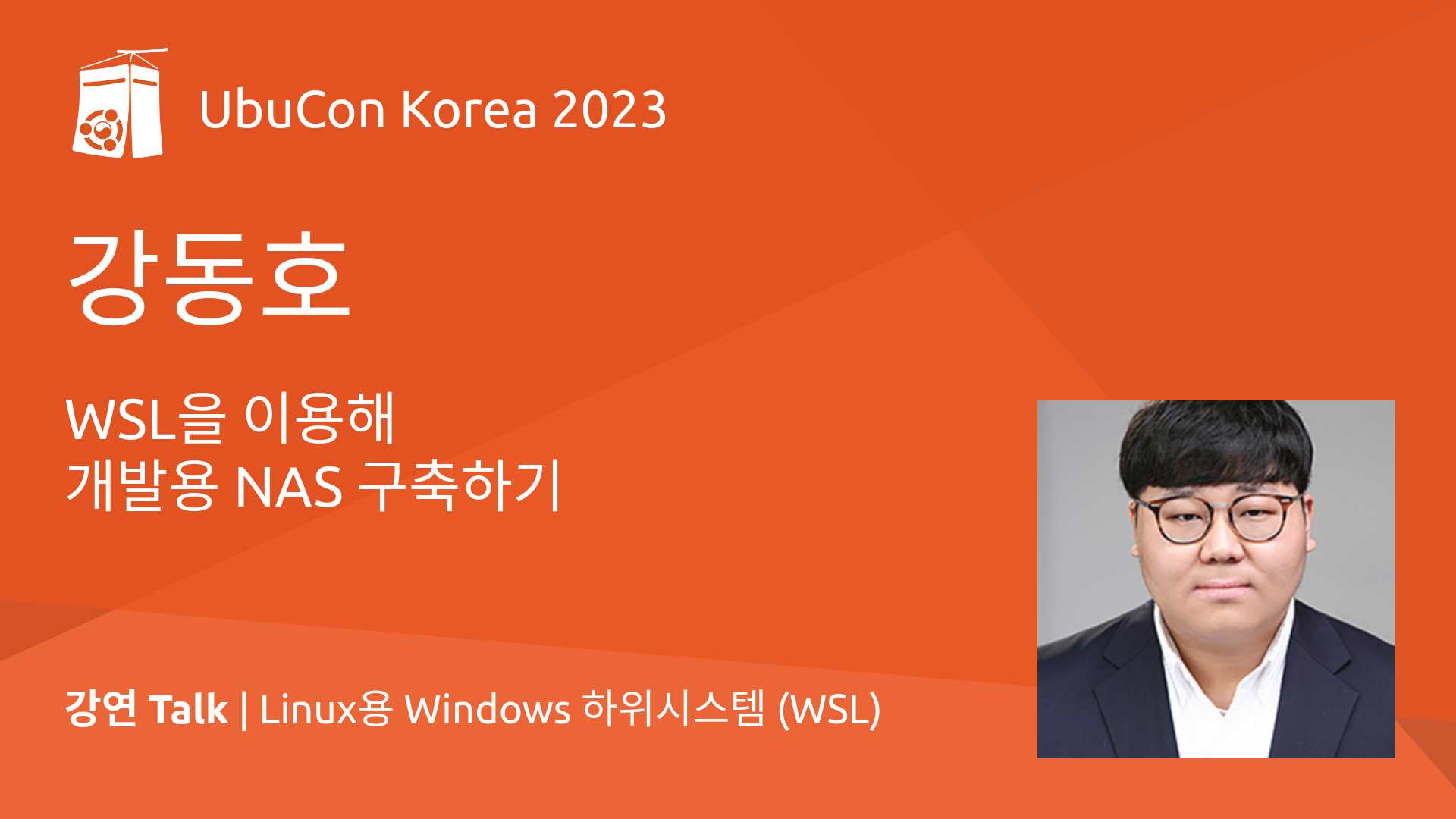 UbuCon Korea 2023

강동호

WSL을 이용해
개발용 NAS 구축하기

강연 Talk | Linux용 Windows 하위시스템 (WSL)